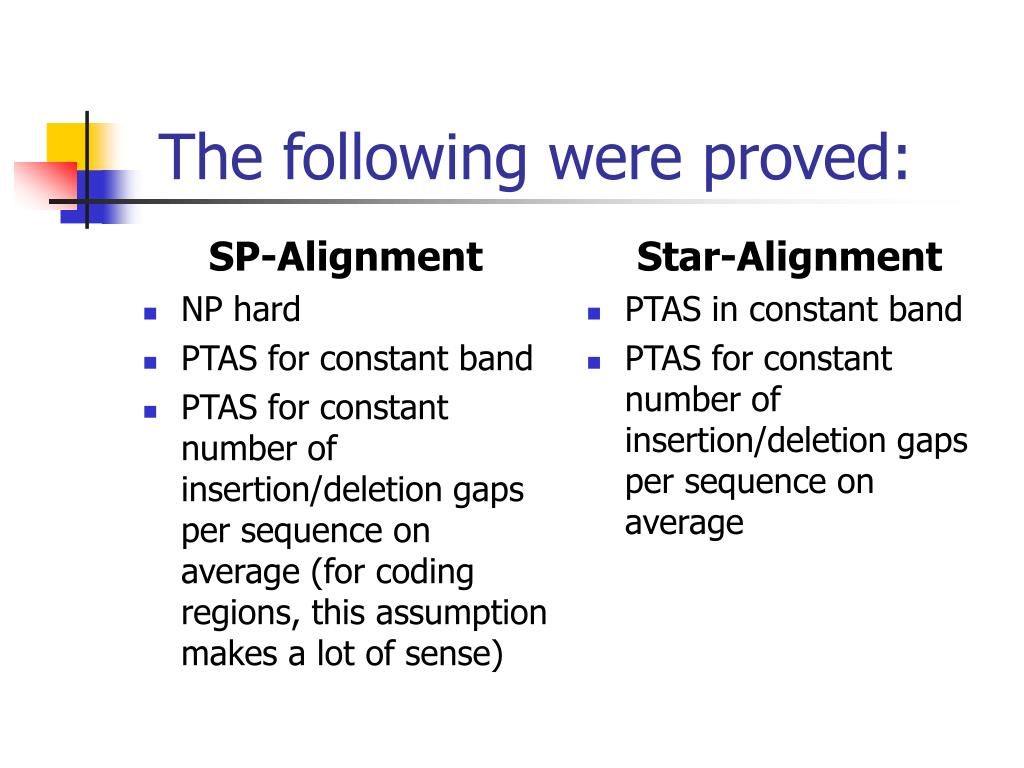 The following were proved:

SP-Alignment

- NP hard
- PTAS for constant band
- PTAS for constant number of insertion/deletion gaps per sequence on average (for coding regions, this assumption makes a lot of sense)

Star-Alignment

- PTAS in constant band
- PTAS for constant number of insertion/deletion gaps per sequence on average